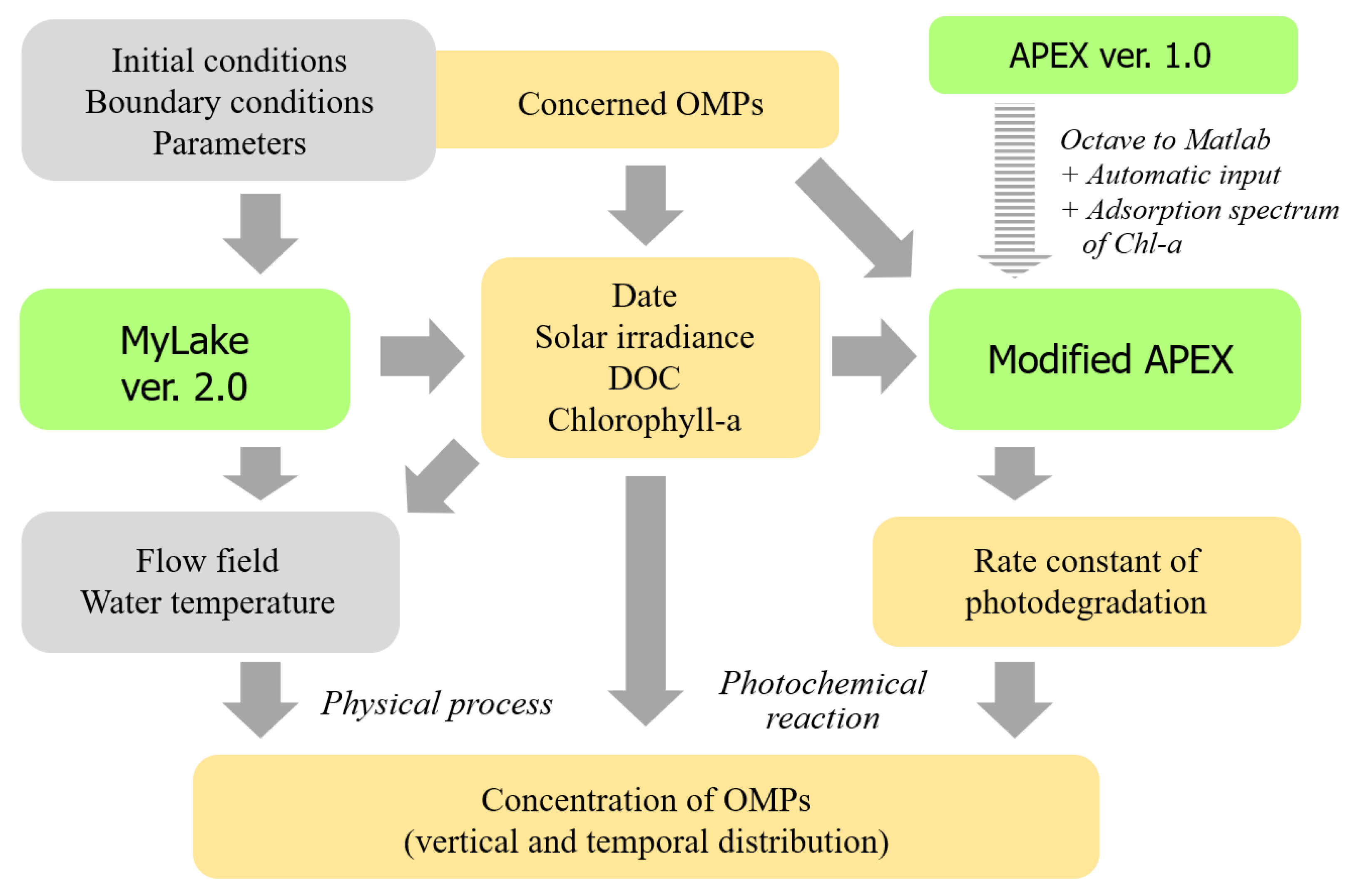 Initial conditions
Boundary conditions
Parameters

Concerned OMPs

APEX ver. 1.0

Octave to Matlab
+ Automatic input
+ Adsorption spectrum of Chl-a

MyLake ver. 2.0

Date
Solar irradiance
DOC
Chlorophyll-a

Modified APEX

Flow field
Water temperature

Rate constant of photodegradation

Physical process

Photochemical reaction

Concentration of OMPs
(vertical and temporal distribution)